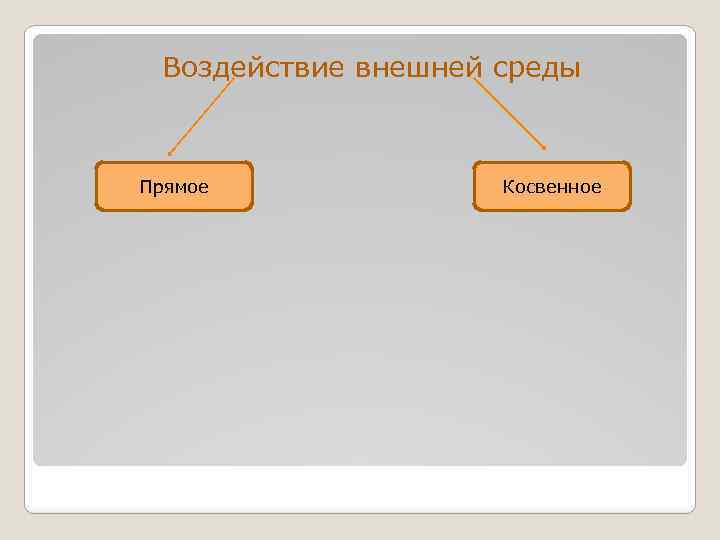 Воздействие внешней среды

Прямое

Косвенное